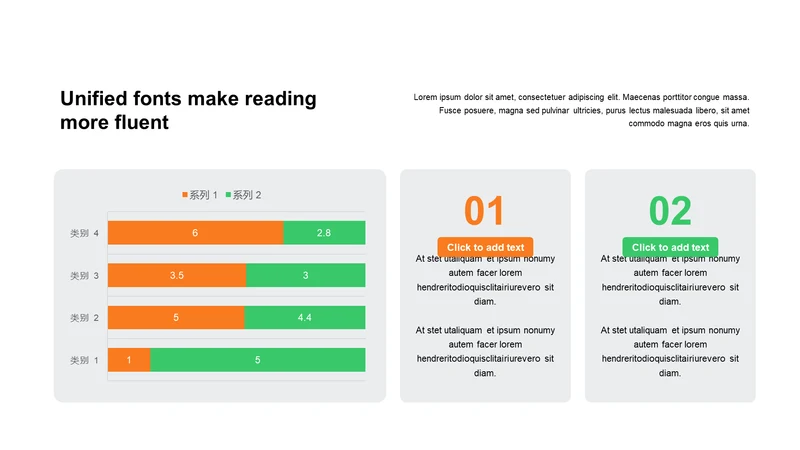 Unified fonts make reading more fluent

Lorem ipsum dolor sit amet, consectetuer adipiscing elit. Maecenas porttitor congue massa. Fusce posuere, magna sed pulvinar ultricies, purus lectus malesuada libero, sit amet commodo magna eros quis urna.

系列 1 系列 2

类别 4 6 2.8
类别 3 3.5 3
类别 2 5 4.4
类别 1 1 5

01

Click to add text

At stet utaliquam et ipsum nonumy autem facer lorem hendreritodioquisclitairiurevero sit diam.

At stet utaliquam et ipsum nonumy autem facer lorem hendreritodioquisclitairiurevero sit diam.

02

Click to add text

At stet utaliquam et ipsum nonumy autem facer lorem hendreritodioquisclitairiurevero sit diam.

At stet utaliquam et ipsum nonumy autem facer lorem hendreritodioquisclitairiurevero sit diam.